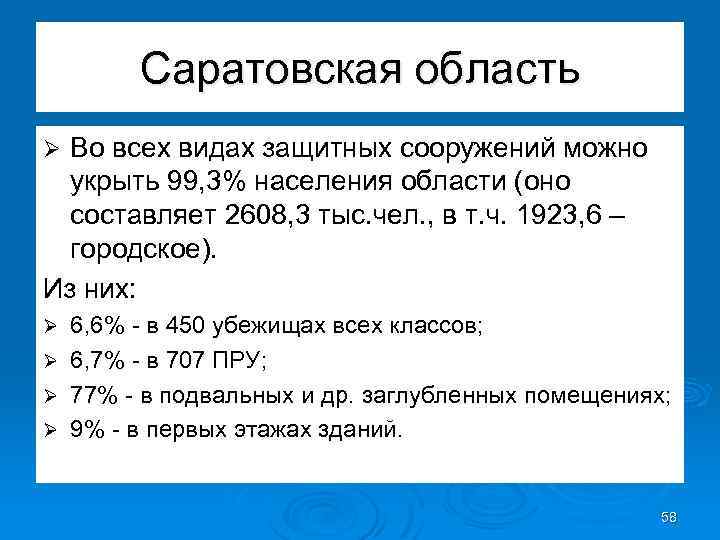 Саратовская область

➢ Во всех видах защитных сооружений можно укрыть 99,3% населения области (оно составляет 2608,3 тыс.чел., в т.ч. 1923,6 – городское).

Из них:

➢ 6,6% - в 450 убежищах всех классов;
➢ 6,7% - в 707 ПРУ;
➢ 77% - в подвальных и др. заглубленных помещениях;
➢ 9% - в первых этажах зданий.

58